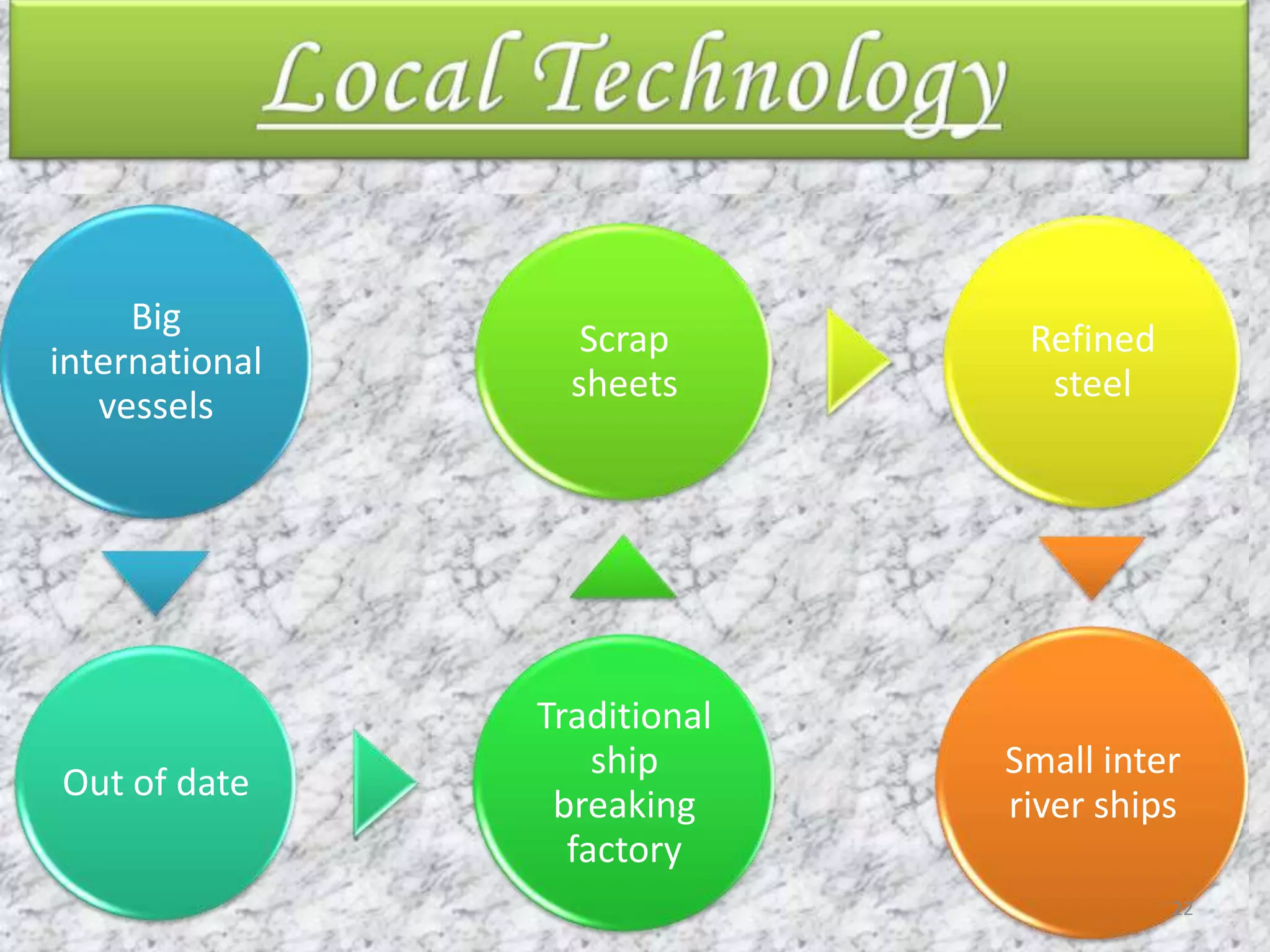 Local Technology

Big international vessels

Out of date

Traditional ship breaking factory

Scrap sheets

Refined steel

Small inter river ships

22